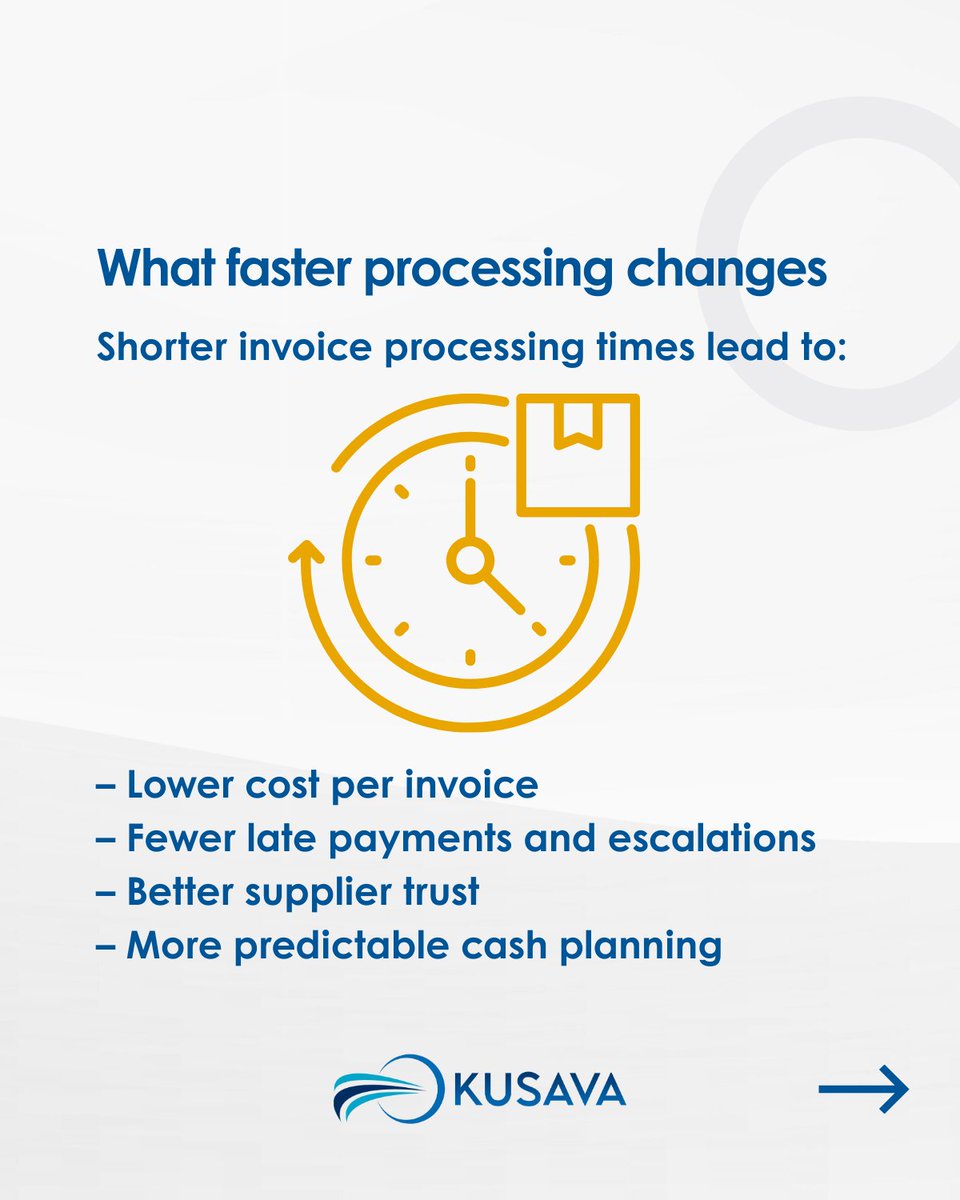 What faster processing changes

Shorter invoice processing times lead to:

– Lower cost per invoice
– Fewer late payments and escalations
– Better supplier trust
– More predictable cash planning

KUSAVA